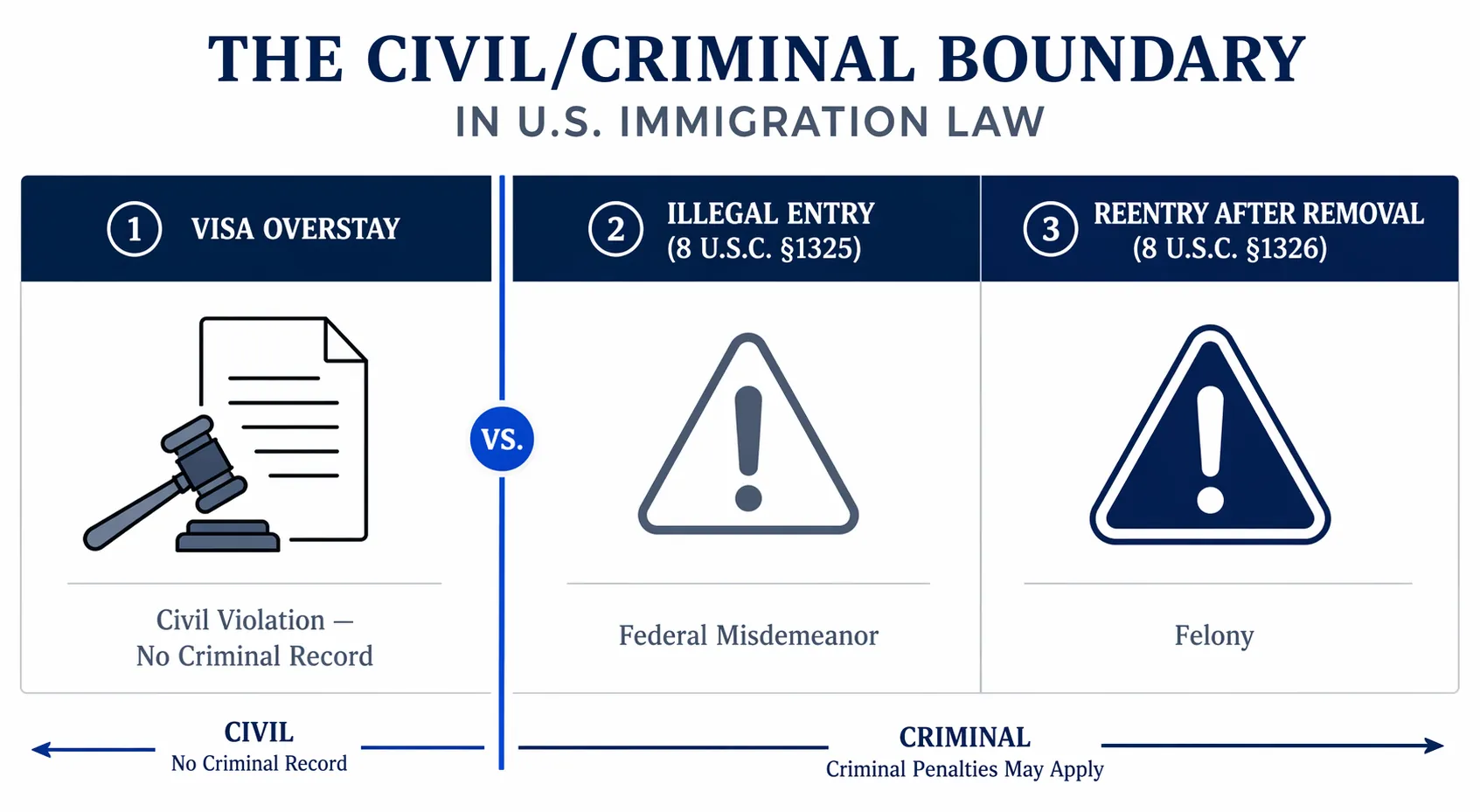 THE CIVIL/CRIMINAL BOUNDARY
IN U.S. IMMIGRATION LAW

1 VISA OVERSTAY

Civil Violation — No Criminal Record

VS.

2 ILLEGAL ENTRY (8 U.S.C. §1325)

Federal Misdemeanor

3 REENTRY AFTER REMOVAL (8 U.S.C. §1326)

Felony

CIVIL
No Criminal Record

CRIMINAL
Criminal Penalties May Apply